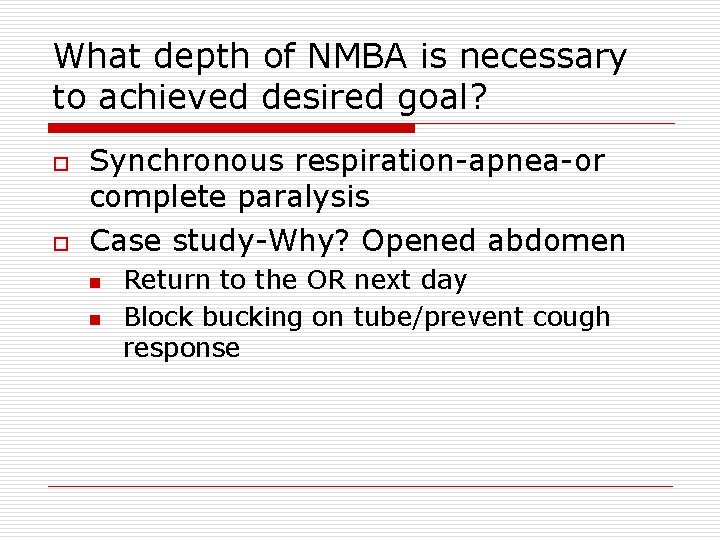 What depth of NMBA is necessary to achieved desired goal?

Synchronous respiration-apnea-or complete paralysis

Case study-Why? Opened abdomen

Return to the OR next day

Block bucking on tube/prevent cough response